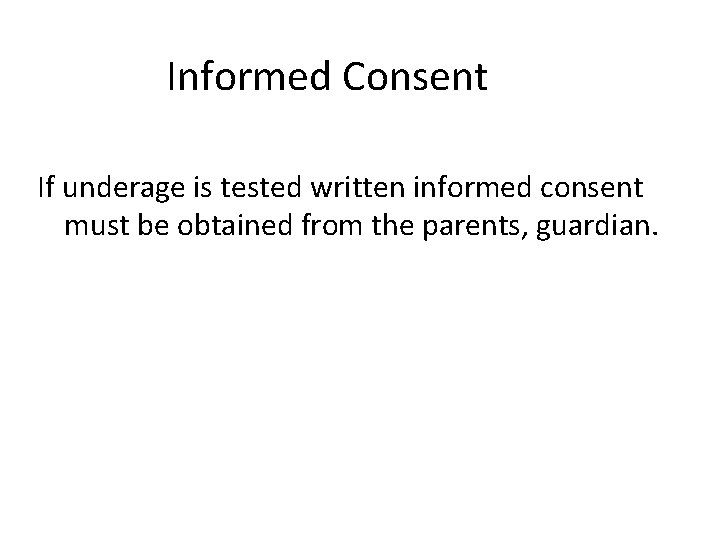 Informed Consent

If underage is tested written informed consent must be obtained from the parents, guardian.